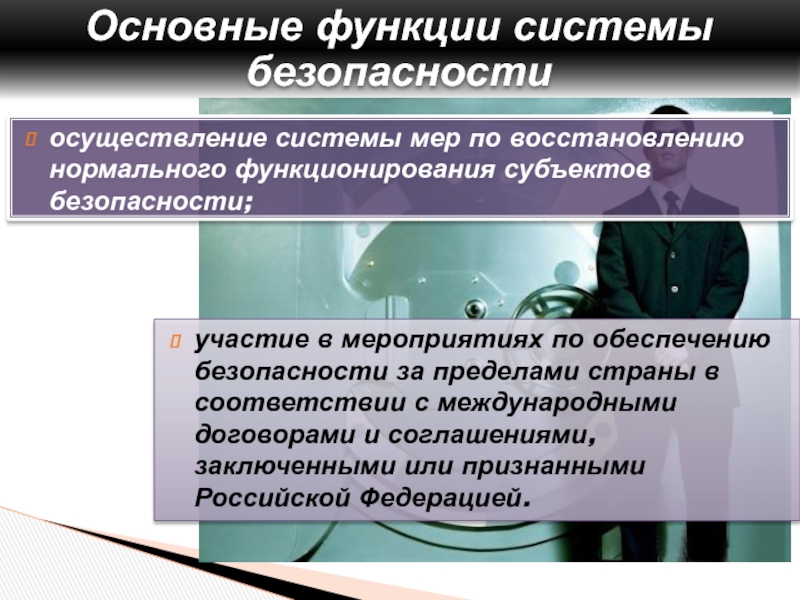 Основные функции системы безопасности

осуществление системы мер по восстановлению нормального функционирования субъектов безопасности;

участие в мероприятиях по обеспечению безопасности за пределами страны в соответствии с международными договорами и соглашениями, заключенными или признанными Российской Федерацией.